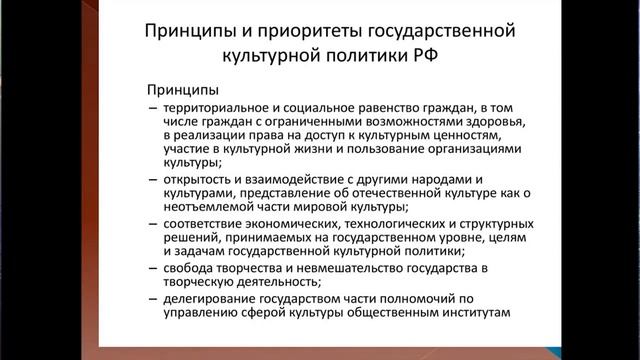 Принципы и приоритеты государственной культурной политики РФ

Принципы

– территориальное и социальное равенство граждан, в том числе граждан с ограниченными возможностями здоровья, в реализации права на доступ к культурным ценностям, участие в культурной жизни и пользование организациями культуры;

– открытость и взаимодействие с другими народами и культурами, представление об отечественной культуре как о неотъемлемой части мировой культуры;

– соответствие экономических, технологических и структурных решений, принимаемых на государственном уровне, целям и задачам государственной культурной политики;

– свобода творчества и невмешательство государства в творческую деятельность;

– делегирование государством части полномочий по управлению сферой культуры общественным институтам